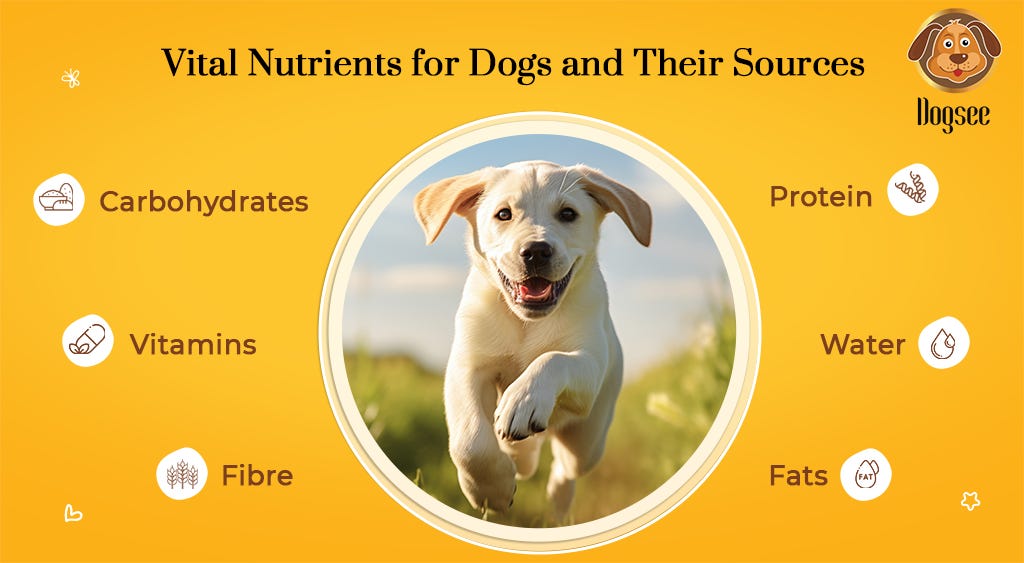 Vital Nutrients for Dogs and Their Sources

Dogsee

Carbohydrates

Vitamins

Fibre

Protein

Water

Fats

FAT